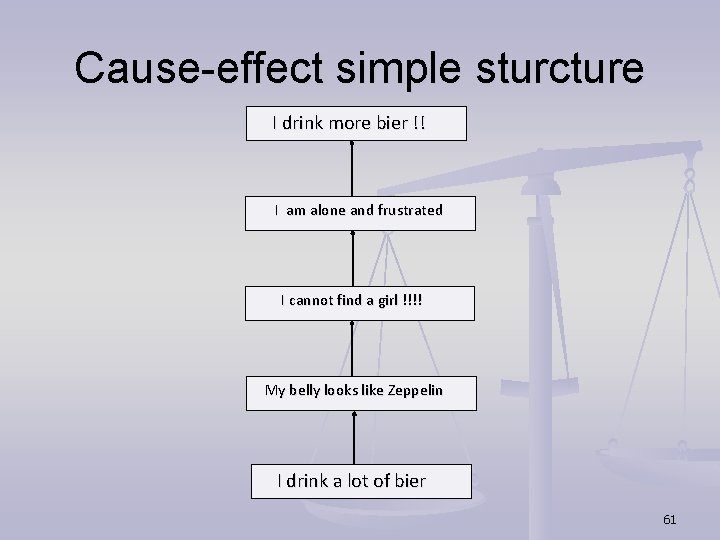 Cause-effect simple sturcture

I drink more bier !!

I am alone and frustrated

I cannot find a girl !!!!

My belly looks like Zeppelin

I drink a lot of bier

61